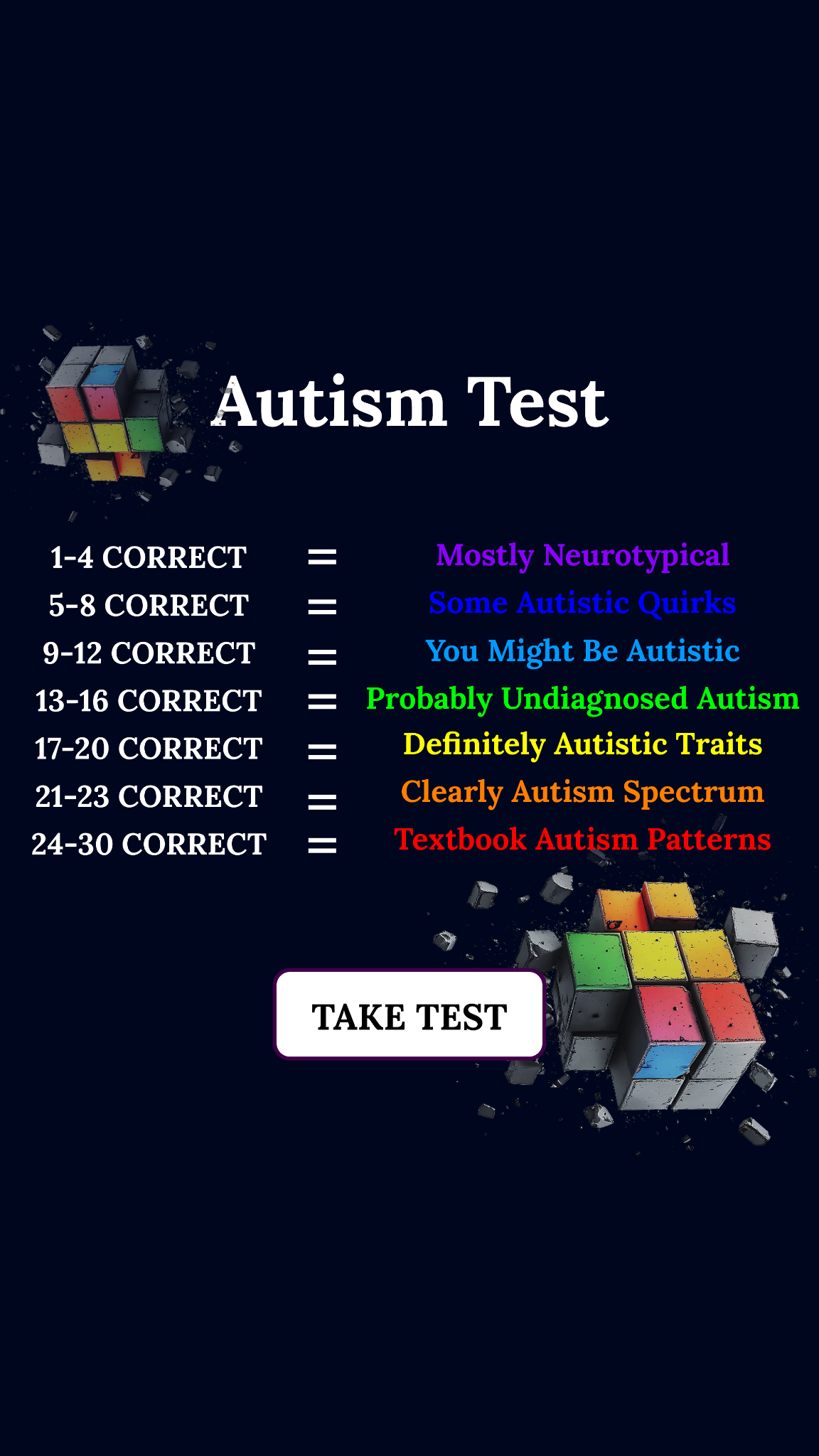 Autism Test

1-4 CORRECT = Mostly Neurotypical
5-8 CORRECT = Some Autistic Quirks
9-12 CORRECT = You Might Be Autistic
13-16 CORRECT = Probably Undiagnosed Autism
17-20 CORRECT = Definitely Autistic Traits
21-23 CORRECT = Clearly Autism Spectrum
24-30 CORRECT = Textbook Autism Patterns

TAKE TEST